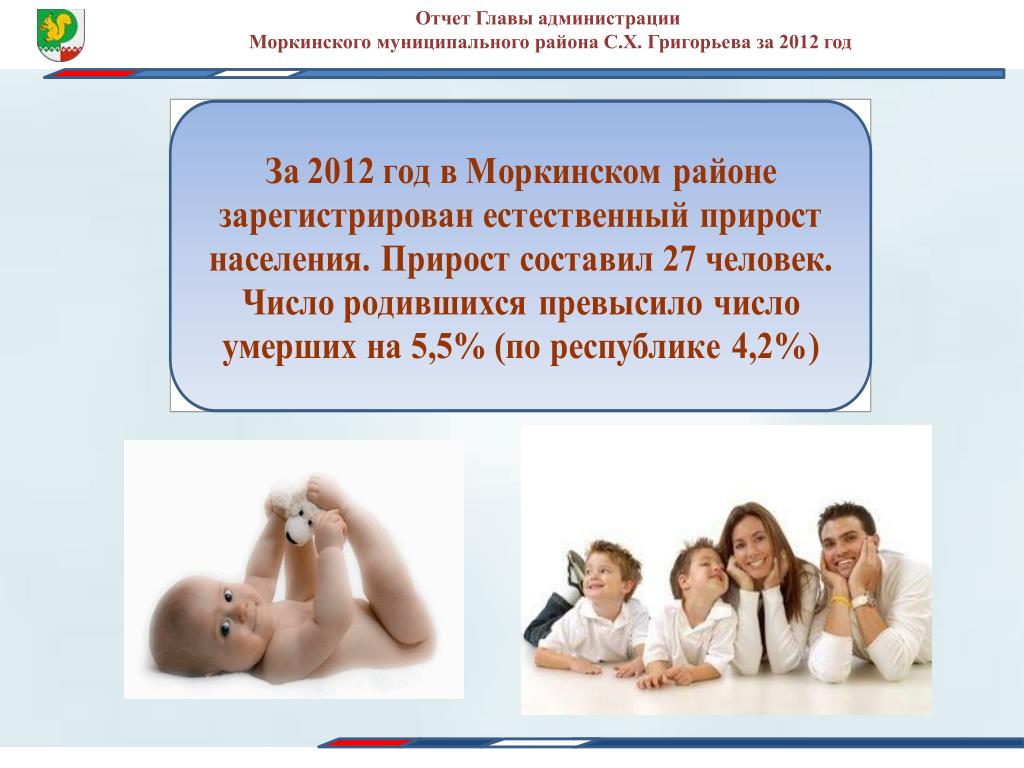 Отчет Главы администрации
Моркинского муниципального района С.Х. Григорьева за 2012 год

За 2012 год в Моркинском районе зарегистрирован естественный прирост населения. Прирост составил 27 человек. Число родившихся превысило число умерших на 5,5% (по республике 4,2%)